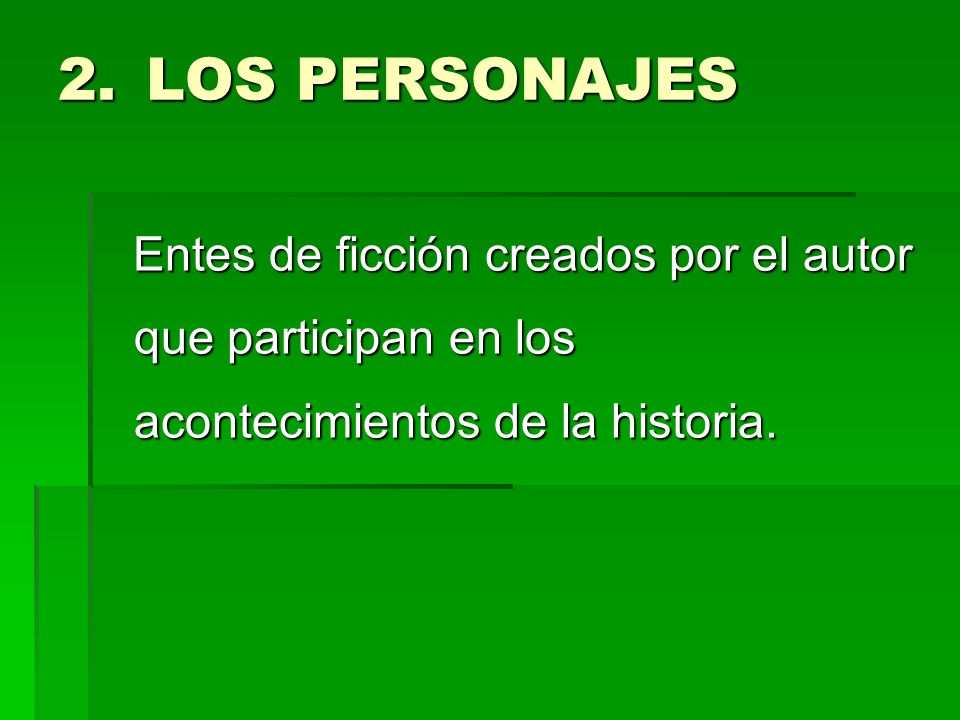 2. LOS PERSONAJES

Entes de ficción creados por el autor que participan en los acontecimientos de la historia.